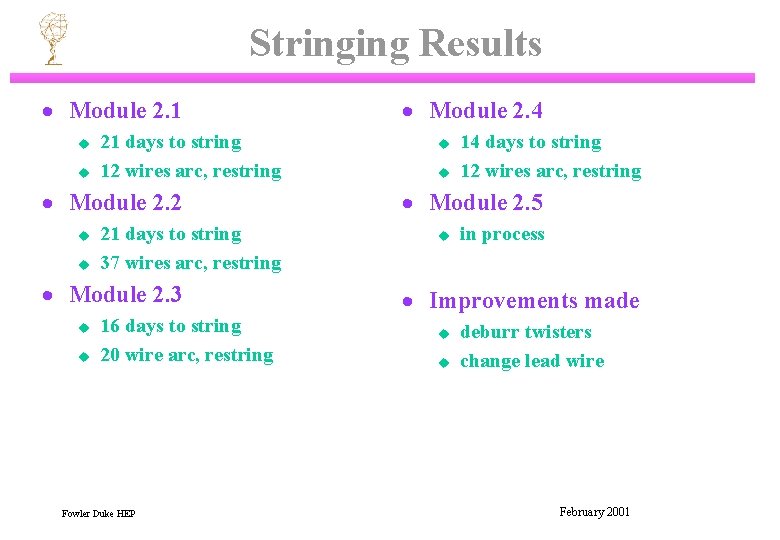 Stringing Results

- Module 2.1
  - 21 days to string
  - 12 wires arc, restring
- Module 2.2
  - 21 days to string
  - 37 wires arc, restring
- Module 2.3
  - 16 days to string
  - 20 wire arc, restring

- Module 2.4
  - 14 days to string
  - 12 wires arc, restring
- Module 2.5
  - in process
- Improvements made
  - deburr twisters
  - change lead wire

Fowler Duke HEP

February 2001